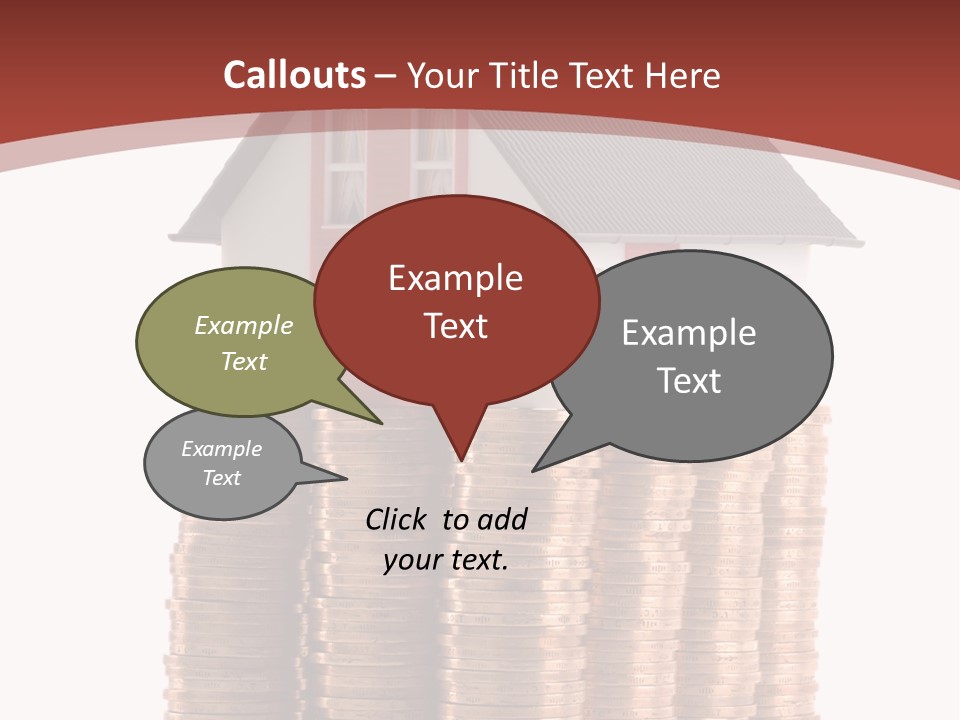 Callouts – Your Title Text Here

Example Text

Example Text

Example Text

Example Text

Click to add your text.